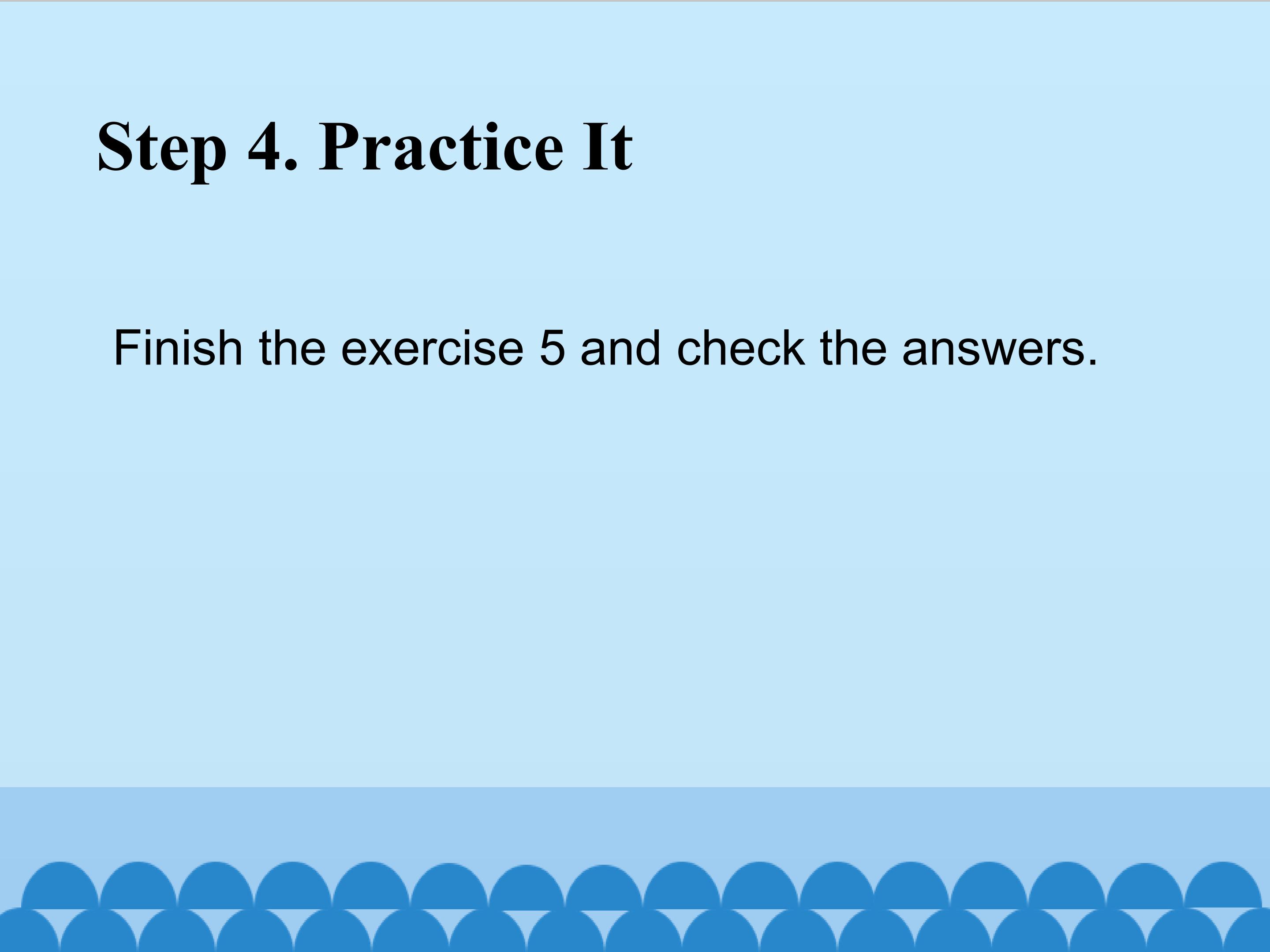 Step 4. Practice It

Finish the exercise 5 and check the answers.